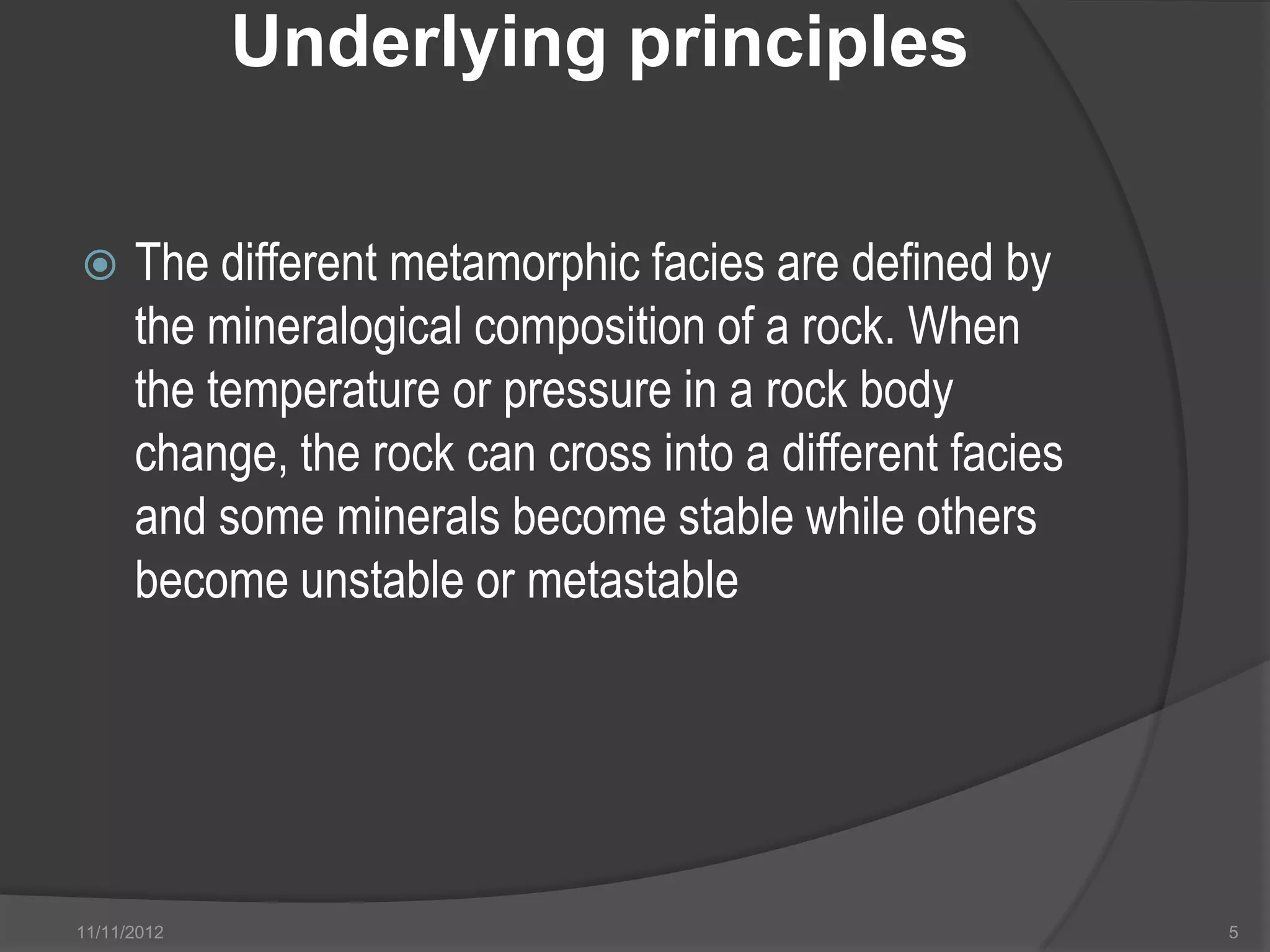 Underlying principles

The different metamorphic facies are defined by the mineralogical composition of a rock. When the temperature or pressure in a rock body change, the rock can cross into a different facies and some minerals become stable while others become unstable or metastable

11/11/2012

5